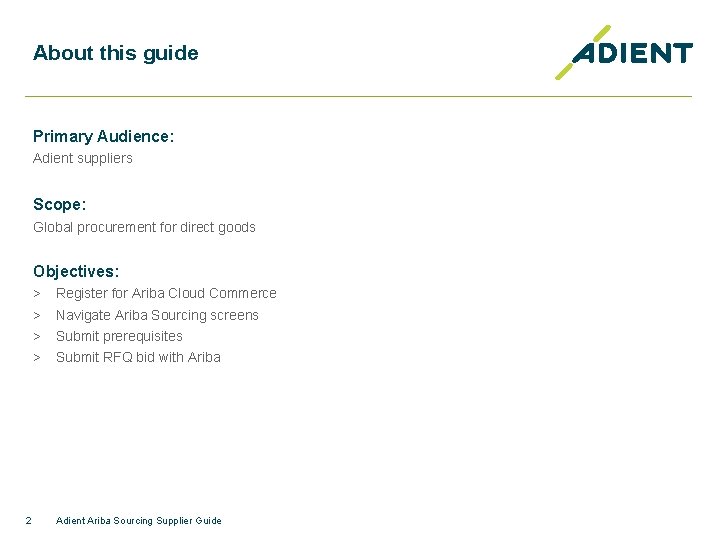 About this guide

ADIENT

Primary Audience:
Adient suppliers

Scope:
Global procurement for direct goods

Objectives:
> Register for Ariba Cloud Commerce
> Navigate Ariba Sourcing screens
> Submit prerequisites
> Submit RFQ bid with Ariba

2 Adient Ariba Sourcing Supplier Guide